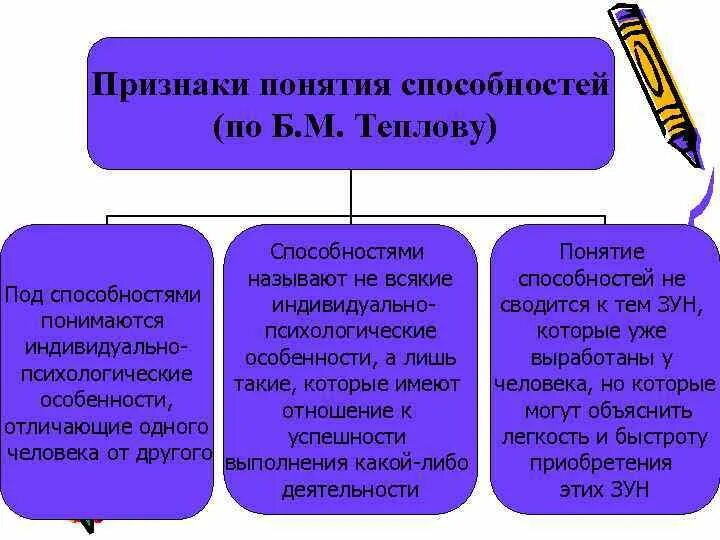 Признаки понятия способностей (по Б.М. Теплову)

Под способностями понимаются индивидуально-психологические особенности, отличающие одного человека от другого

Способностями называют не всякие индивидуально-психологические особенности, а лишь такие, которые имеют отношение к успешности выполнения какой-либо деятельности

Понятие способностей не сводится к тем ЗУН, которые уже выработаны у человека, но которые могут объяснить легкость и быстроту приобретения этих ЗУН